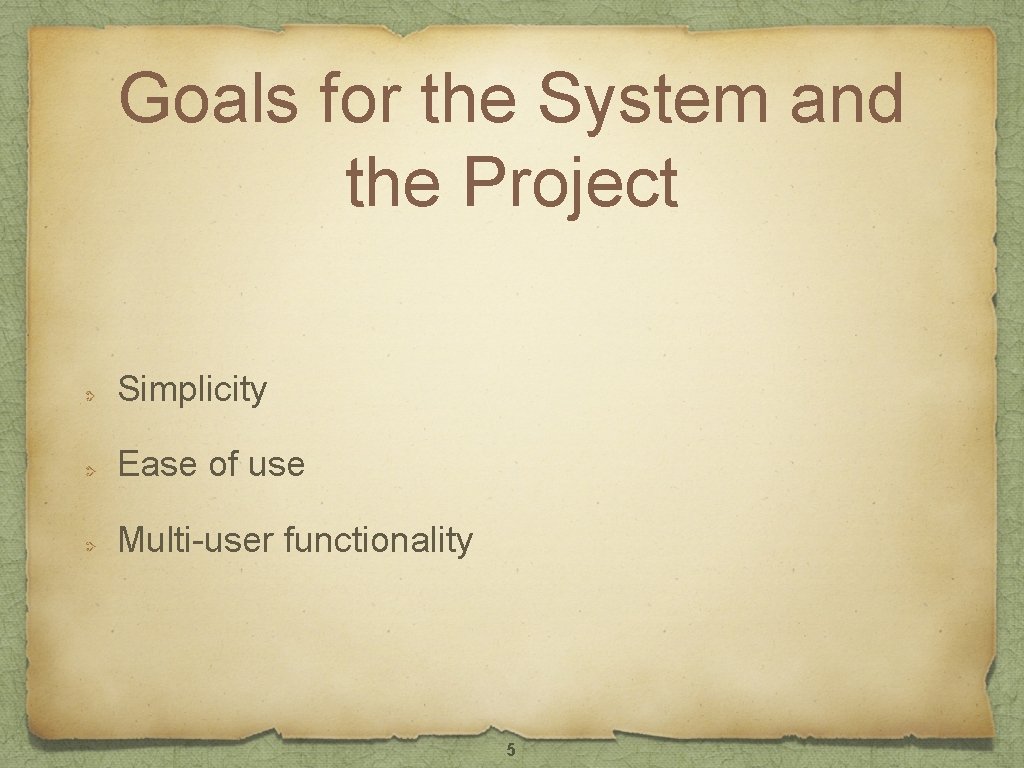 Goals for the System and the Project

Simplicity

Ease of use

Multi-user functionality

5